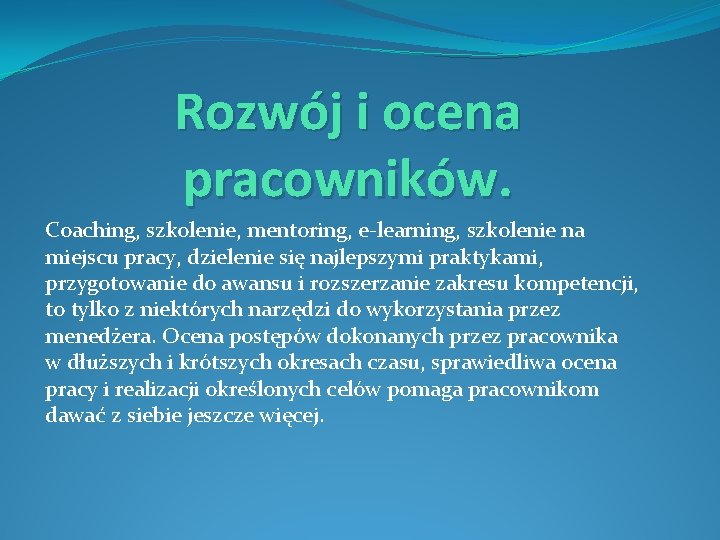 Rozwój i ocena pracowników.

Coaching, szkolenie, mentoring, e-learning, szkolenie na miejscu pracy, dzielenie się najlepszymi praktykami, przygotowanie do awansu i rozszerzanie zakresu kompetencji, to tylko z niektórych narzędzi do wykorzystania przez menedżera. Ocena postępów dokonanych przez pracownika w dłuższych i krótszych okresach czasu, sprawiedliwa ocena pracy i realizacji określonych celów pomaga pracownikom dawać z siebie jeszcze więcej.